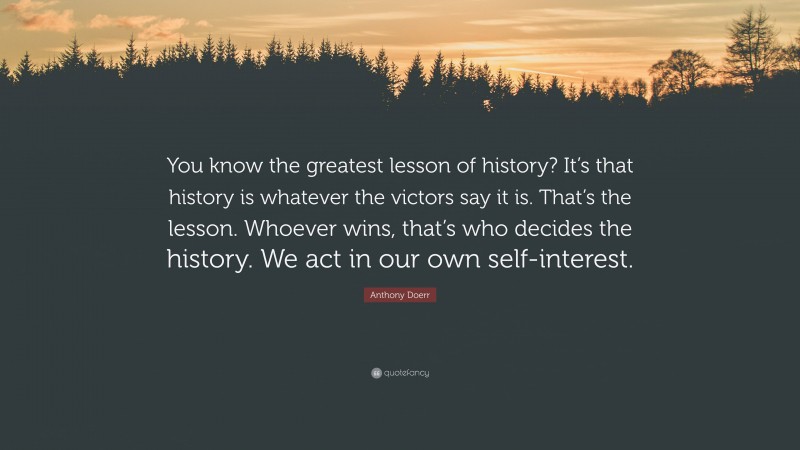 You know the greatest lesson of history? It's that history is whatever the victors say it is. That's the lesson. Whoever wins, that's who decides the history. We act in our own self-interest.

Anthony Doerr

quotefancy